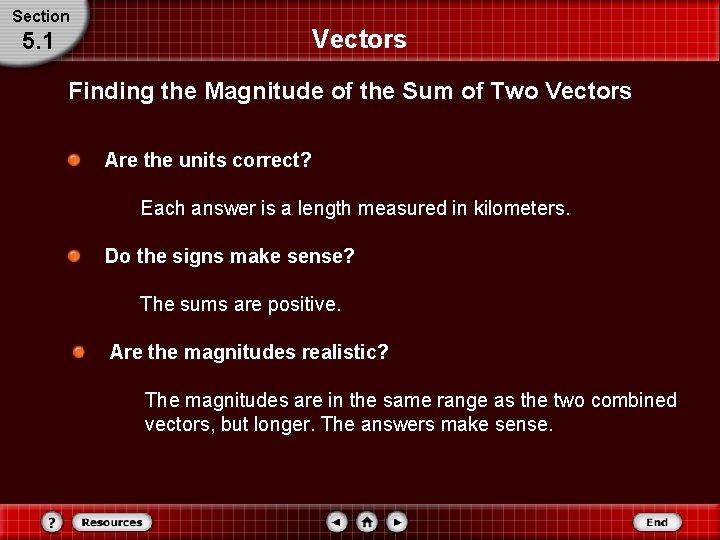 Section
5.1

Vectors

Finding the Magnitude of the Sum of Two Vectors

Are the units correct?

Each answer is a length measured in kilometers.

Do the signs make sense?

The sums are positive.

Are the magnitudes realistic?

The magnitudes are in the same range as the two combined vectors, but longer. The answers make sense.

?
Resources
End